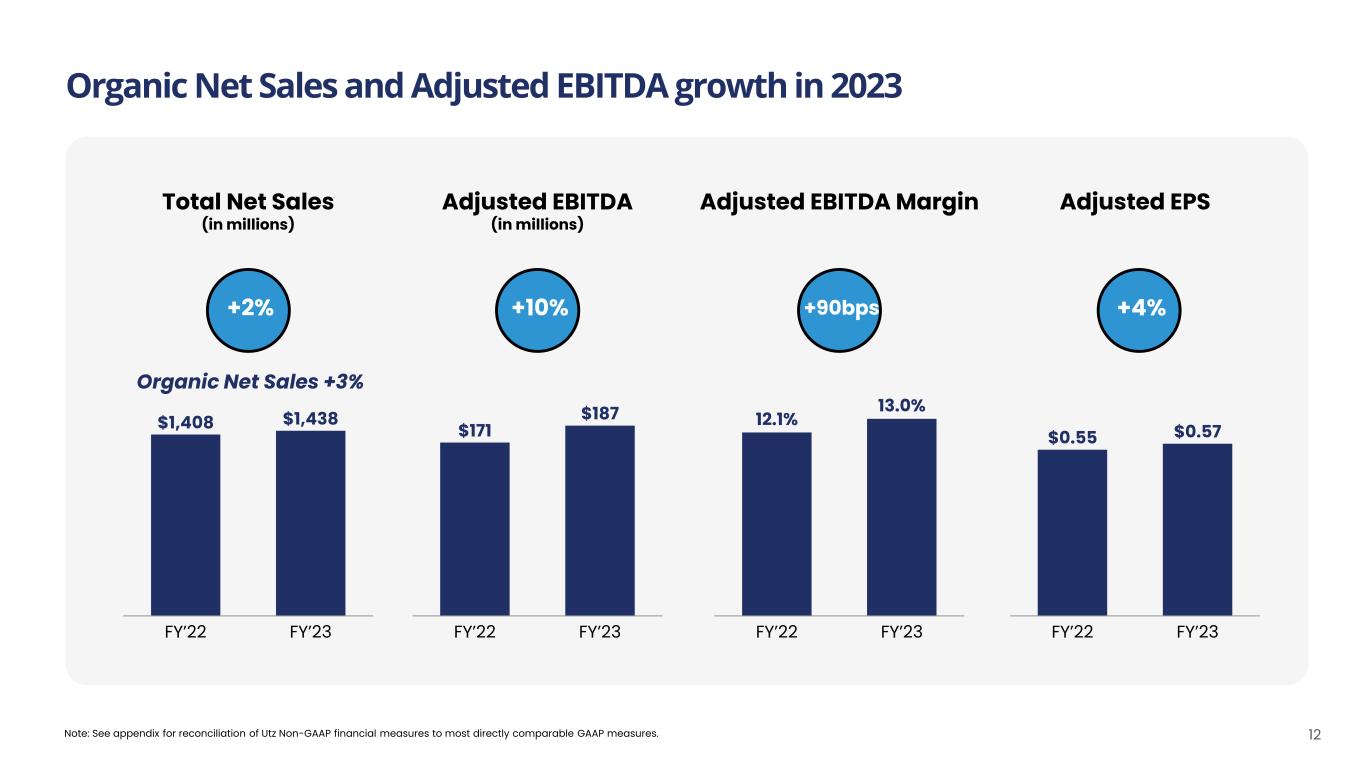 Organic Net Sales and Adjusted EBITDA growth in 2023

Total Net Sales
(in millions)

+2%

Organic Net Sales +3%

$1,408 $1,438

FY'22 FY'23

Adjusted EBITDA
(in millions)

+10%

$171 $187

FY'22 FY'23

Adjusted EBITDA Margin

+90bps

12.1% 13.0%

FY'22 FY'23

Adjusted EPS

+4%

$0.55 $0.57

FY'22 FY'23

Note: See appendix for reconciliation of Utz Non-GAAP financial measures to most directly comparable GAAP measures.

12